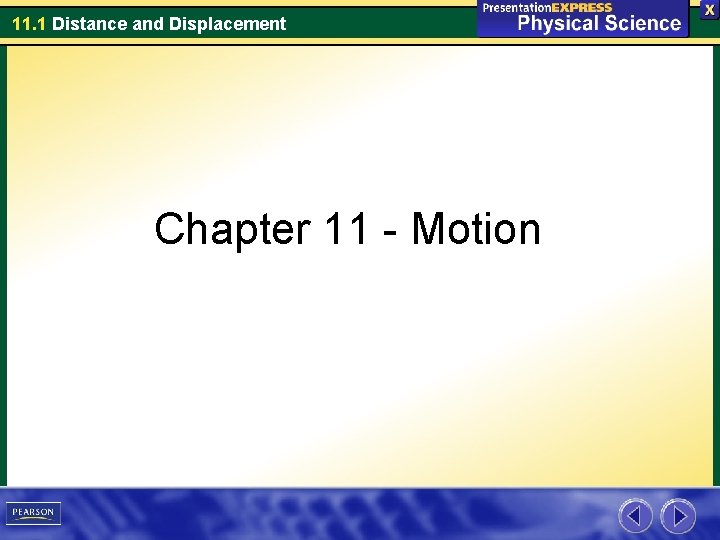 11.1 Distance and Displacement

PresentationEXPRESS
Physical Science

X

Chapter 11 - Motion

PEARSON